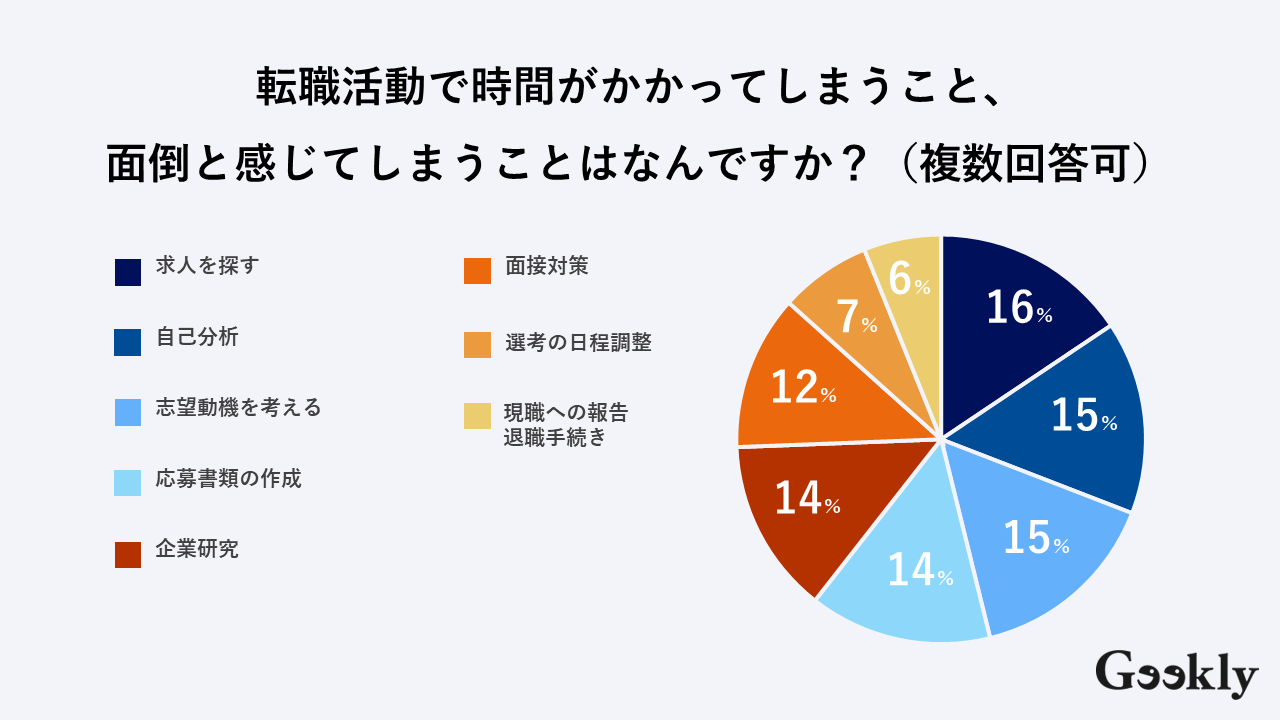 転職活動で時間がかかってしまうこと、
面倒と感じてしまうことはなんですか？（複数回答可）

求人を探す
自己分析
志望動機を考える
応募書類の作成
企業研究
面接対策
選考の日程調整
現職への報告
退職手続き

16%
15%
15%
14%
14%
12%
7%
6%

Geekly